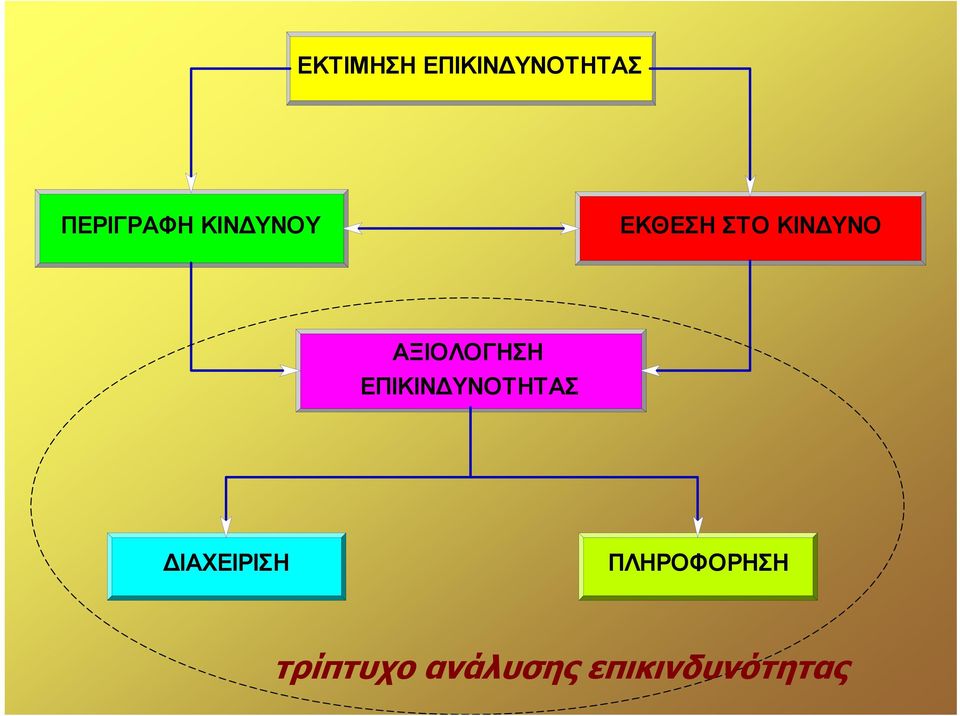 ΕΚΤΙΜΗΣΗ ΕΠΙΚΙΝΔΥΝΟΤΗΤΑΣ

ΠΕΡΙΓΡΑΦΗ ΚΙΝΔΥΝΟΥ

ΕΚΘΕΣΗ ΣΤΟ ΚΙΝΔΥΝΟ

ΑΞΙΟΛΟΓΗΣΗ ΕΠΙΚΙΝΔΥΝΟΤΗΤΑΣ

ΔΙΑΧΕΙΡΙΣΗ

ΠΛΗΡΟΦΟΡΗΣΗ

τρίπτυχο ανάλυσης επικινδυνότητας